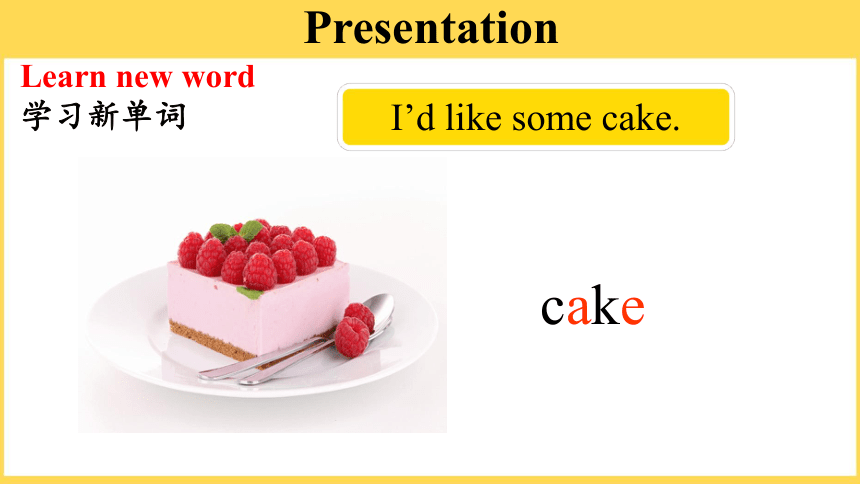 Presentation

Learn new word
学习新单词

I'd like some cake.

cake